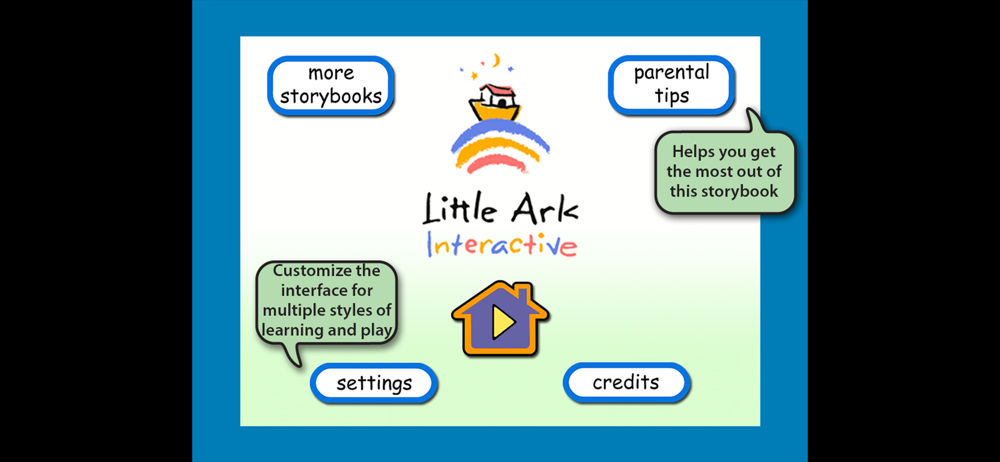 more storybooks

parental tips

Helps you get the most out of this storybook

Little Ark
Interactive

Customize the interface for multiple styles of learning and play

settings

credits